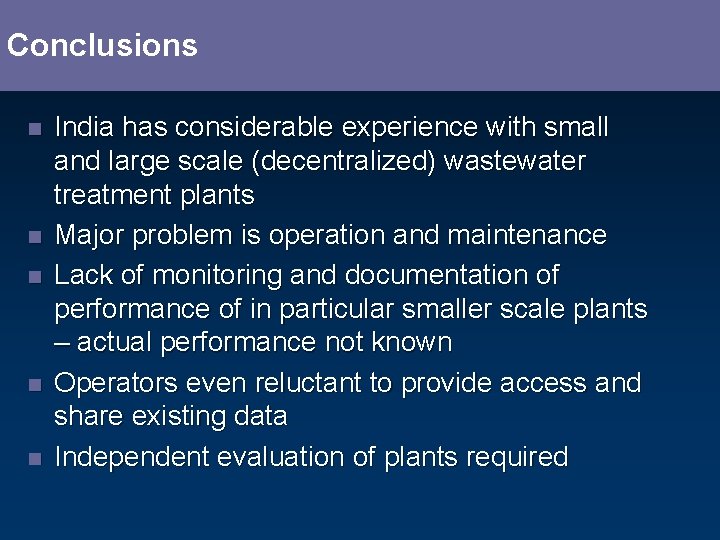 Conclusions

- India has considerable experience with small and large scale (decentralized) wastewater treatment plants
- Major problem is operation and maintenance
- Lack of monitoring and documentation of performance of in particular smaller scale plants – actual performance not known
- Operators even reluctant to provide access and share existing data
- Independent evaluation of plants required